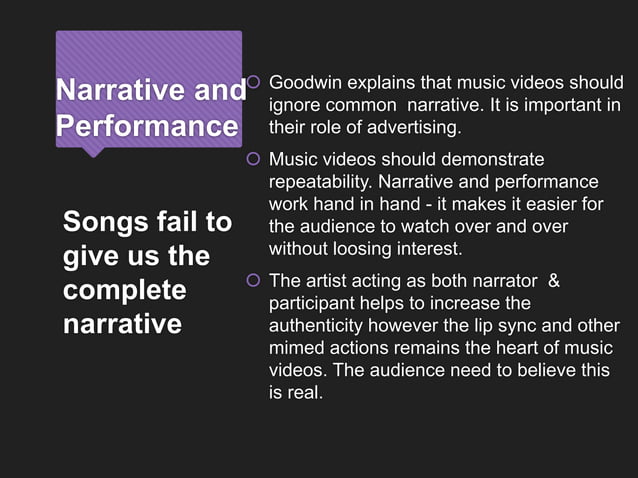 Narrative and Performance

Songs fail to give us the complete narrative

Goodwin explains that music videos should ignore common narrative. It is important in their role of advertising.

Music videos should demonstrate repeatability. Narrative and performance work hand in hand - it makes it easier for the audience to watch over and over without loosing interest.

The artist acting as both narrator & participant helps to increase the authenticity however the lip sync and other mimed actions remains the heart of music videos. The audience need to believe this is real.